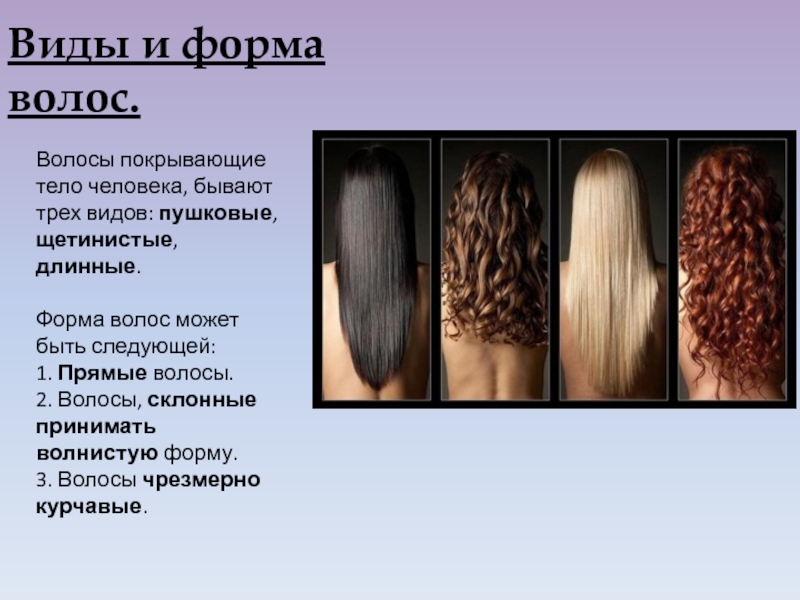 Виды и форма волос.

Волосы покрывающие тело человека, бывают трех видов: пушковые, щетинистые, длинные.

Форма волос может быть следующей:
1. Прямые волосы.
2. Волосы, склонные принимать волнистую форму.
3. Волосы чрезмерно курчавые.